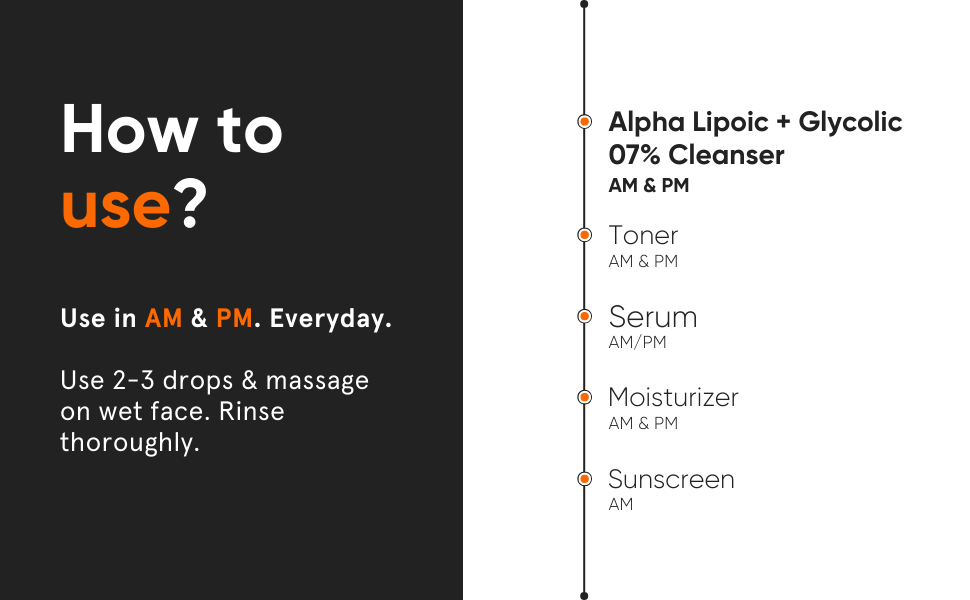 How to use?

Use in AM & PM. Everyday.

Use 2-3 drops & massage on wet face. Rinse thoroughly.

Alpha Lipoic + Glycolic 07% Cleanser
AM & PM

Toner
AM & PM

Serum
AM/PM

Moisturizer
AM & PM

Sunscreen
AM